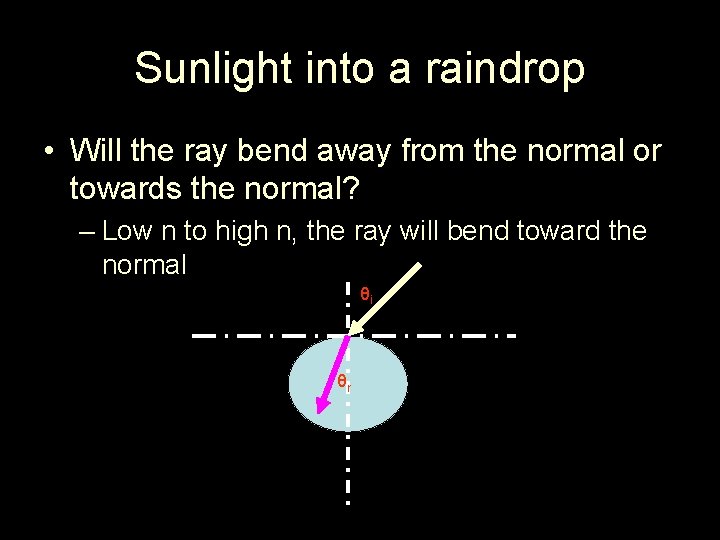 Sunlight into a raindrop

• Will the ray bend away from the normal or towards the normal?

– Low n to high n, the ray will bend toward the normal

$\theta_i$

$\theta_r$